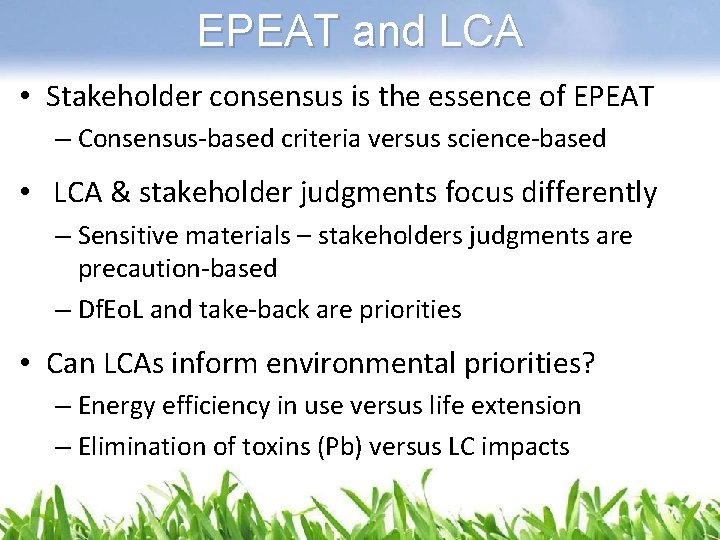 EPEAT and LCA

• Stakeholder consensus is the essence of EPEAT
– Consensus-based criteria versus science-based

• LCA & stakeholder judgments focus differently
– Sensitive materials – stakeholders judgments are precaution-based
– DfEoL and take-back are priorities

• Can LCAs inform environmental priorities?
– Energy efficiency in use versus life extension
– Elimination of toxins (Pb) versus LC impacts